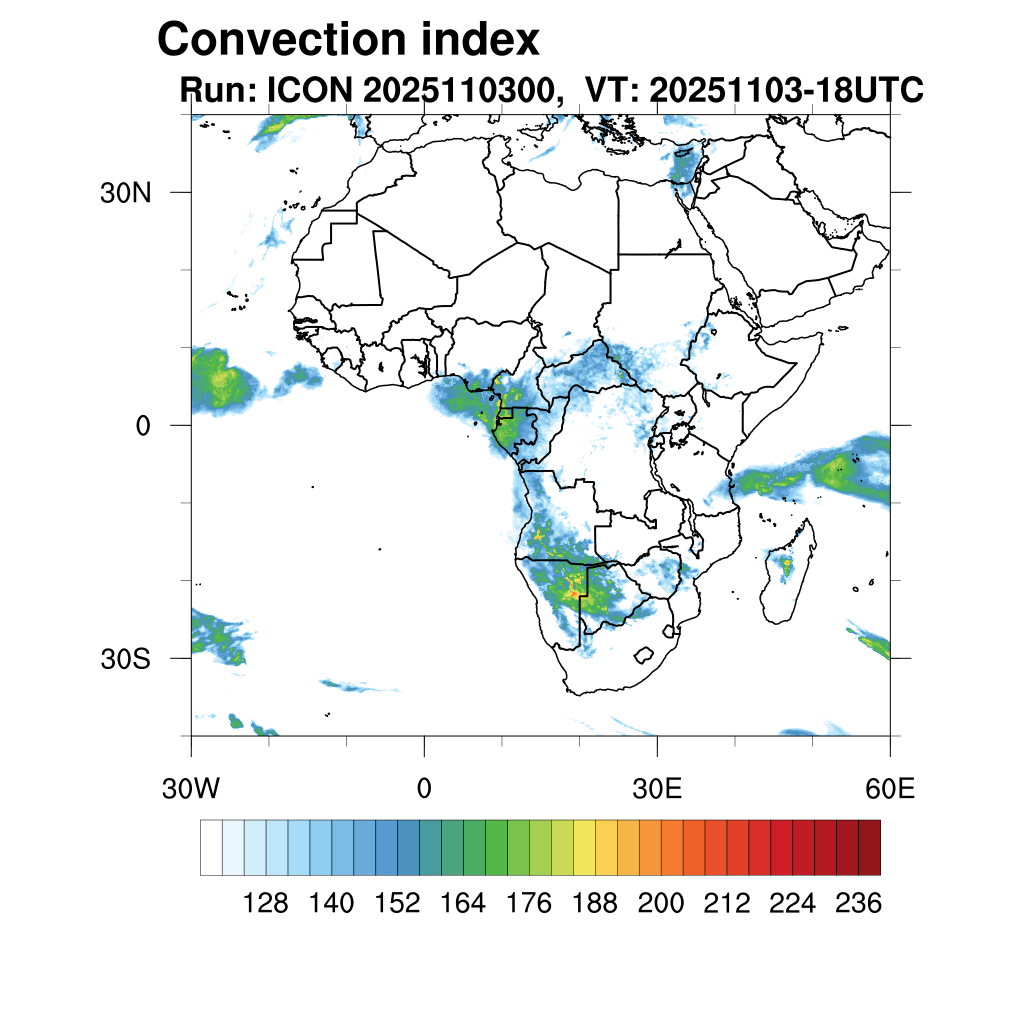 Convection index
Run: ICON 2025110300, VT: 20251103-18UTC

30N
0
30S

30W
0
30E
60E

128 140 152 164 176 188 200 212 224 236